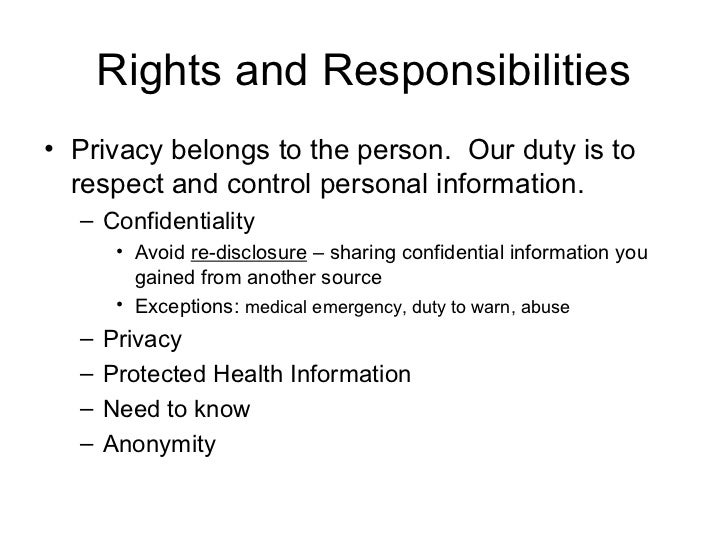 Rights and Responsibilities

• Privacy belongs to the person. Our duty is to respect and control personal information.
– Confidentiality
• Avoid re-disclosure – sharing confidential information you gained from another source
• Exceptions: medical emergency, duty to warn, abuse
– Privacy
– Protected Health Information
– Need to know
– Anonymity